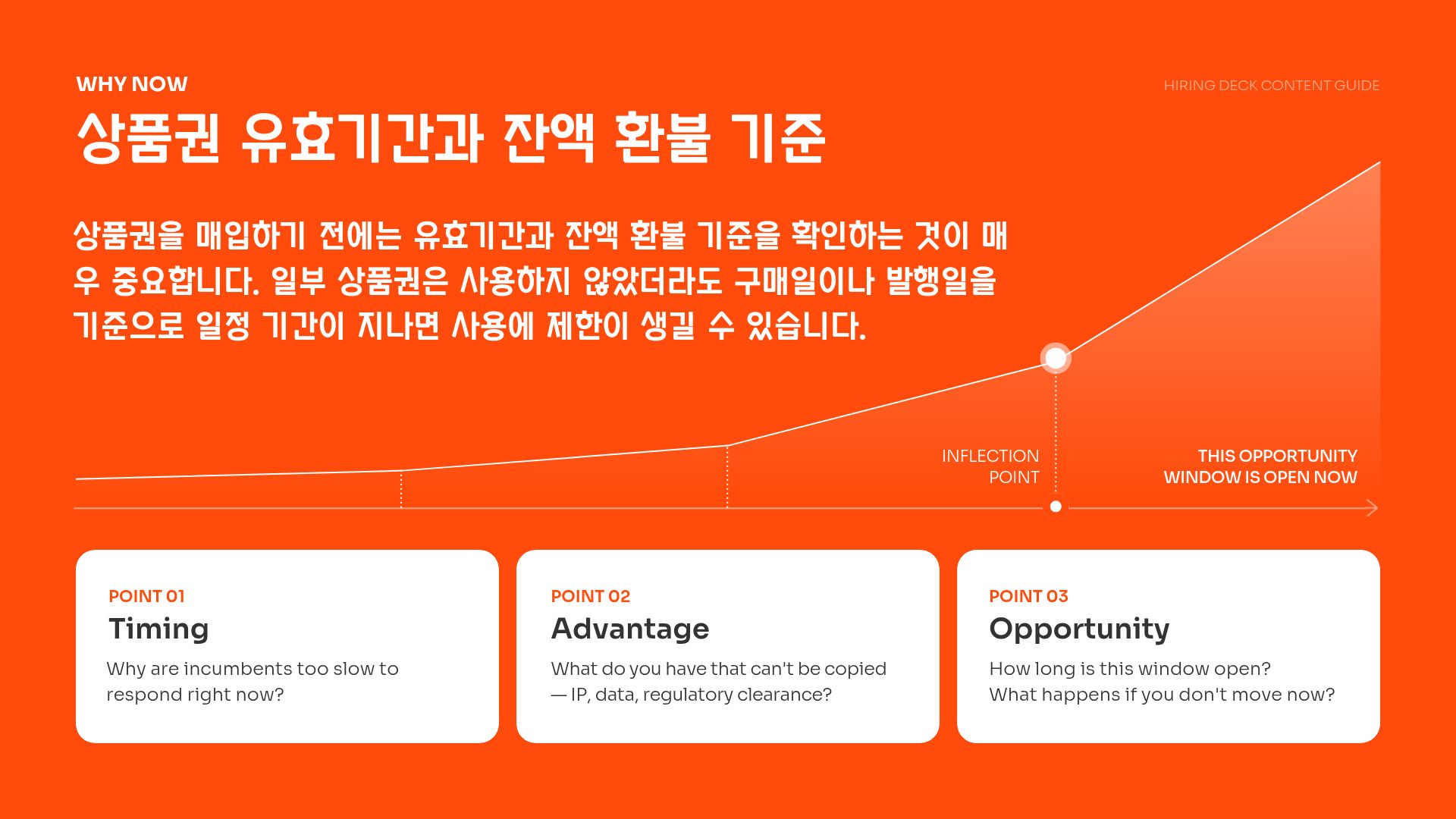 WHY NOW

HIRING DECK CONTENT GUIDE

상품권 유효기간과 잔액 환불 기준

상품권을 매입하기 전에는 유효기간과 잔액 환불 기준을 확인하는 것이 매우 중요합니다. 일부 상품권은 사용하지 않았더라도 구매일이나 발행일을 기준으로 일정 기간이 지나면 사용에 제한이 생길 수 있습니다.

INFLECTION POINT

THIS OPPORTUNITY WINDOW IS OPEN NOW

POINT 01
Timing
Why are incumbents too slow to respond right now?

POINT 02
Advantage
What do you have that can't be copied — IP, data, regulatory clearance?

POINT 03
Opportunity
How long is this window open?
What happens if you don't move now?